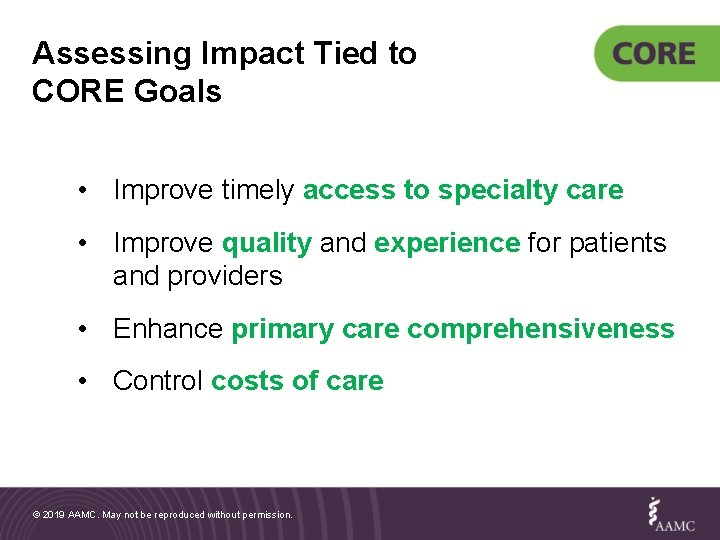 Assessing Impact Tied to CORE Goals

CORE

• Improve timely access to specialty care

• Improve quality and experience for patients and providers

• Enhance primary care comprehensiveness

• Control costs of care

© 2019 AAMC. May not be reproduced without permission.

AAMC